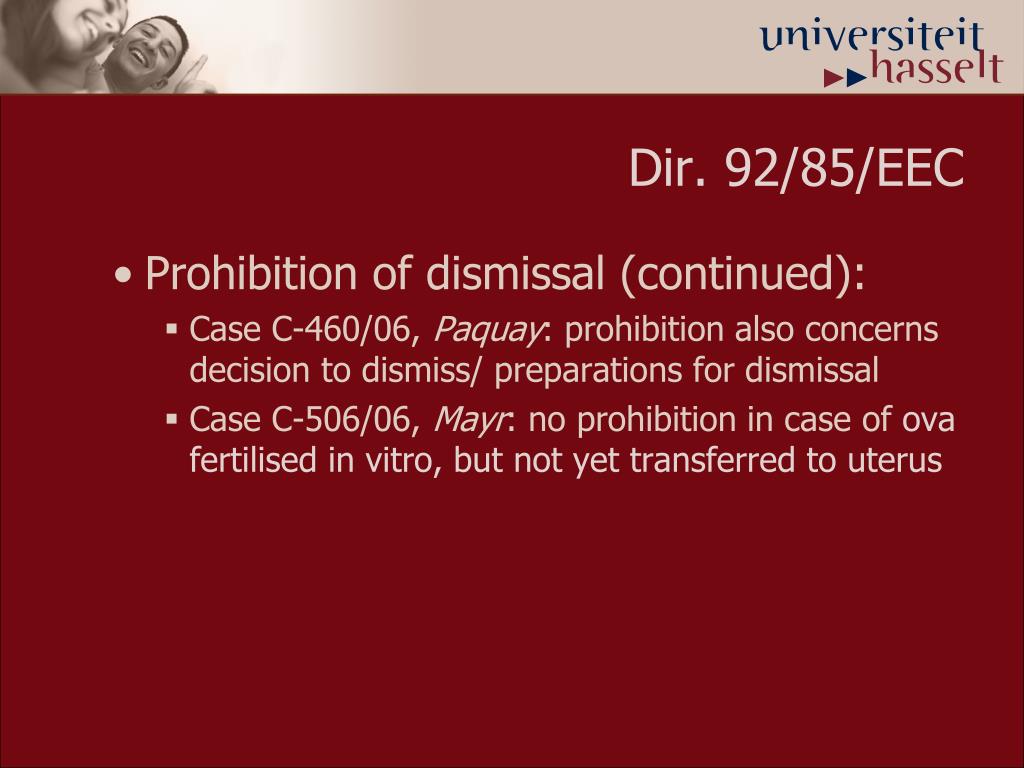 universiteit
hasselt

Dir. 92/85/EEC

• Prohibition of dismissal (continued):
▪ Case C-460/06, Paquay: prohibition also concerns decision to dismiss/ preparations for dismissal
▪ Case C-506/06, Mayr: no prohibition in case of ova fertilised in vitro, but not yet transferred to uterus